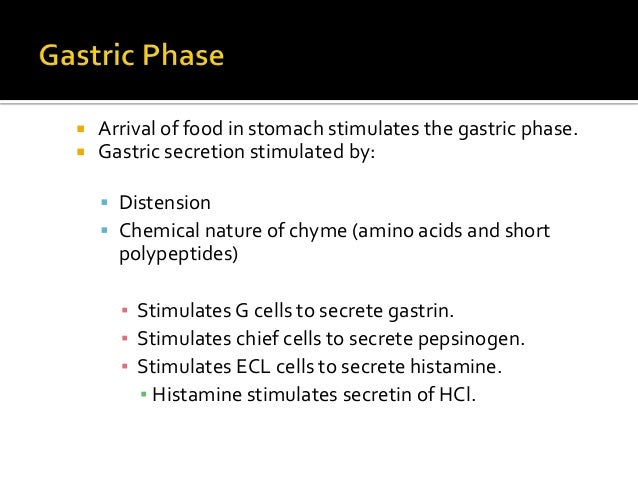 Gastric Phase

- Arrival of food in stomach stimulates the gastric phase.
- Gastric secretion stimulated by:
  - Distension
  - Chemical nature of chyme (amino acids and short polypeptides)
    - Stimulates G cells to secrete gastrin.
    - Stimulates chief cells to secrete pepsinogen.
    - Stimulates ECL cells to secrete histamine.
      - Histamine stimulates secretin of HCl.